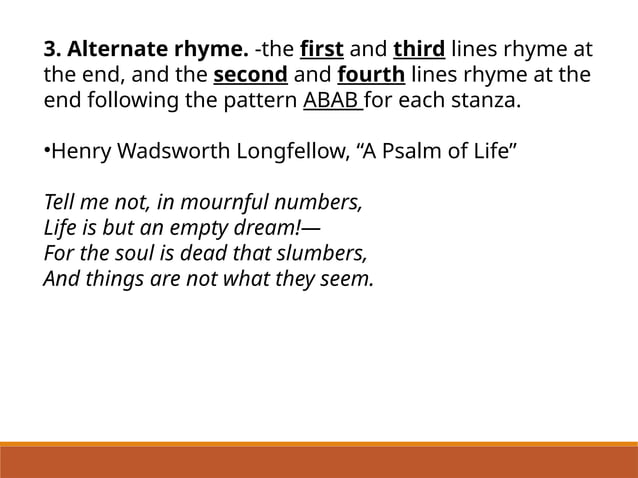 3. Alternate rhyme. -the first and third lines rhyme at the end, and the second and fourth lines rhyme at the end following the pattern ABAB for each stanza.

•Henry Wadsworth Longfellow, “A Psalm of Life”

Tell me not, in mournful numbers,
Life is but an empty dream!—
For the soul is dead that slumbers,
And things are not what they seem.